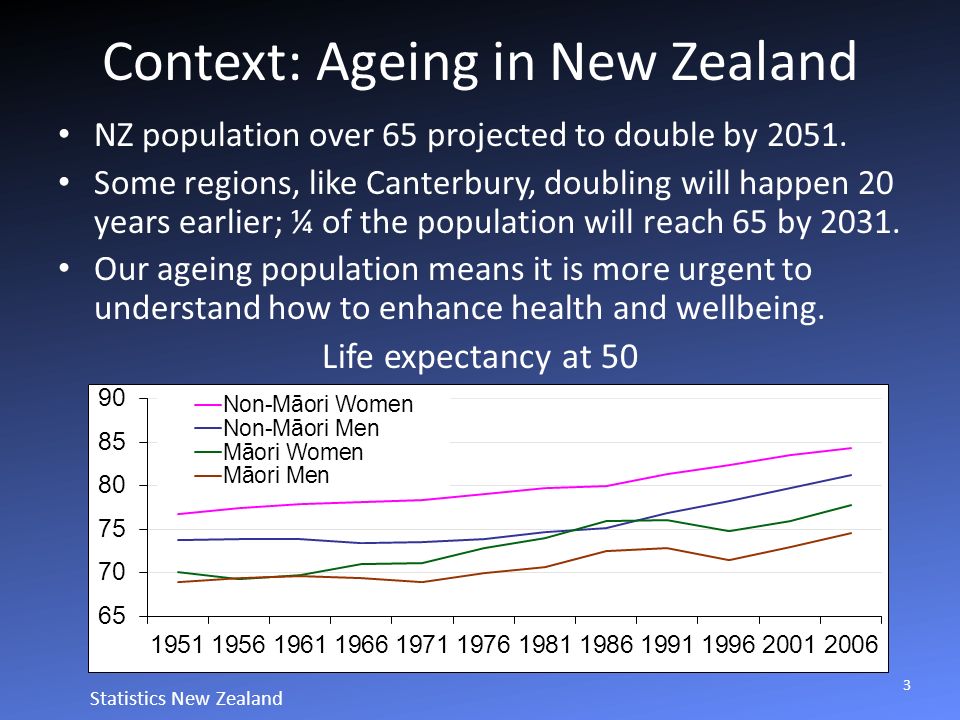 Context: Ageing in New Zealand

• NZ population over 65 projected to double by 2051.

• Some regions, like Canterbury, doubling will happen 20 years earlier; ¼ of the population will reach 65 by 2031.

• Our ageing population means it is more urgent to understand how to enhance health and wellbeing.

Life expectancy at 50

90
85
80
75
70
65

Non-Māori Women
Non-Māori Men
Māori Women
Māori Men

1951 1956 1961 1966 1971 1976 1981 1986 1991 1996 2001 2006

Statistics New Zealand

3